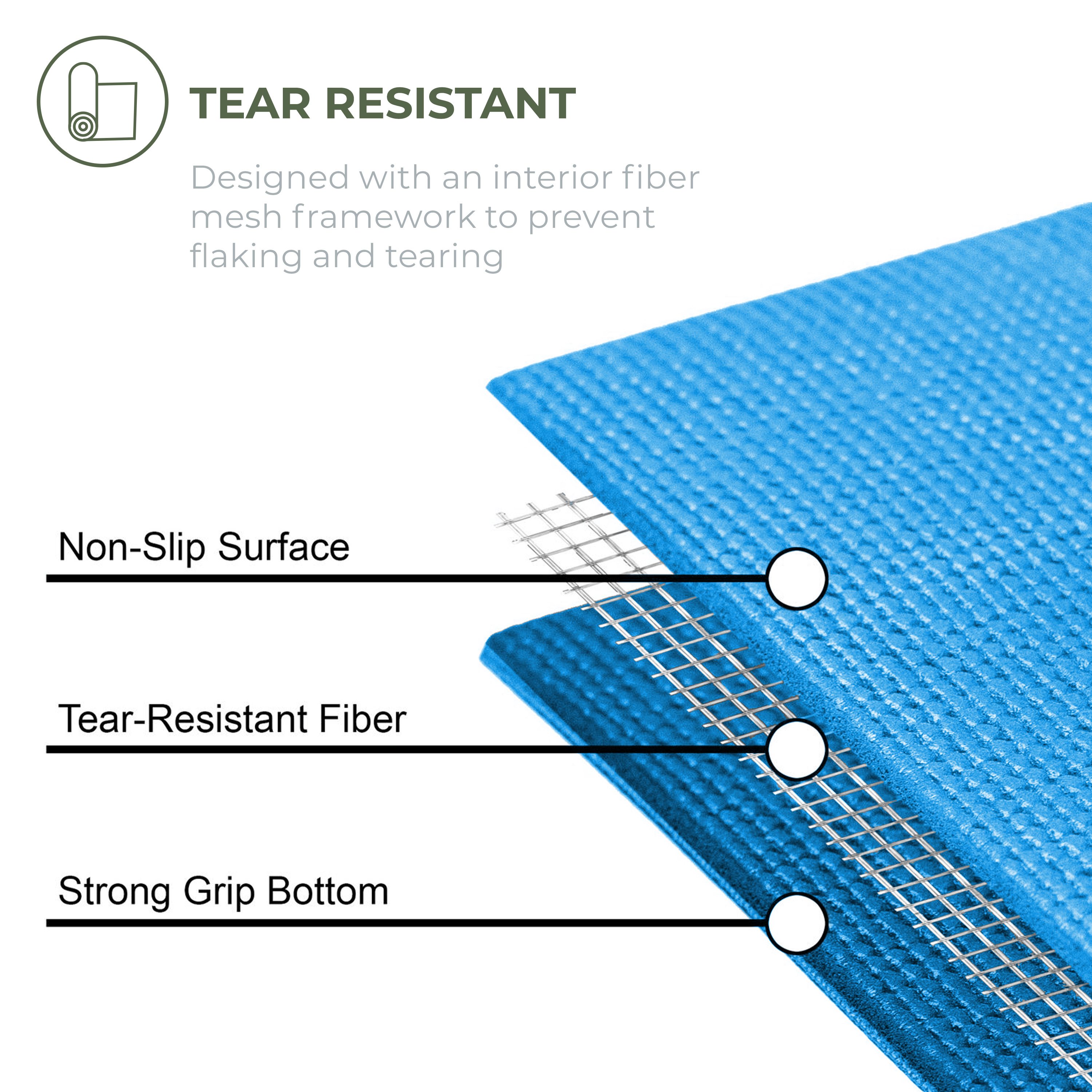 TEAR RESISTANT

Designed with an interior fiber mesh framework to prevent flaking and tearing

Non-Slip Surface

Tear-Resistant Fiber

Strong Grip Bottom